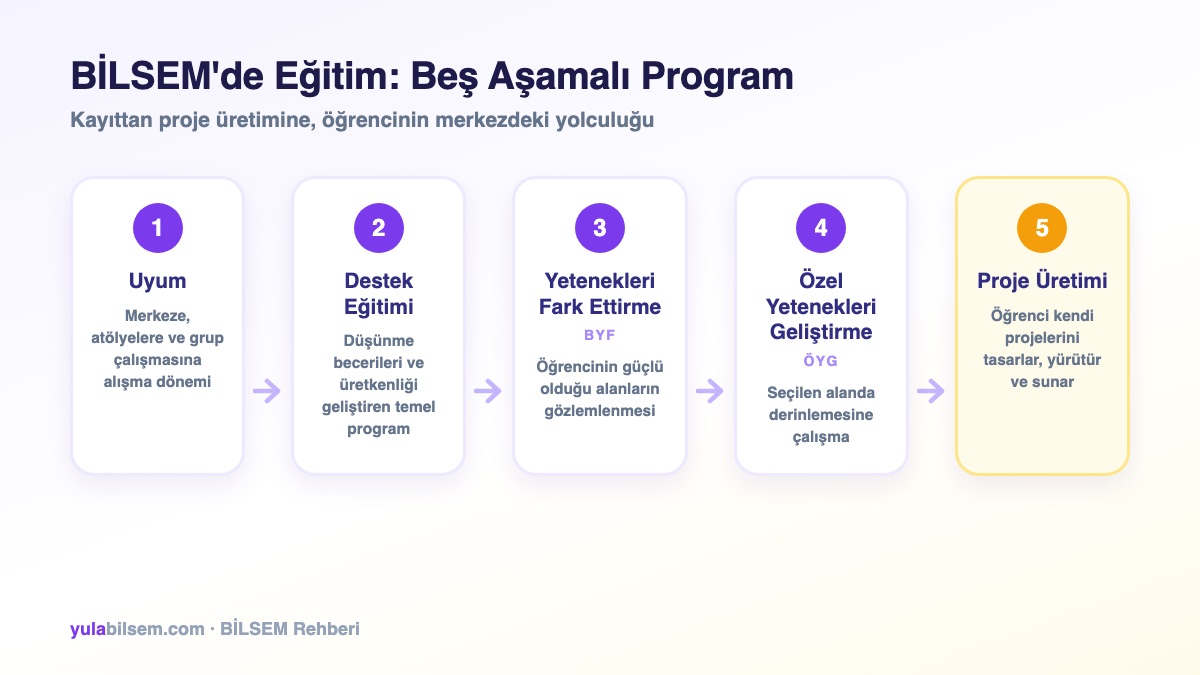 BİLSEM'de Eğitim: Beş Aşamalı Program

Kayıttan proje üretimine, öğrencinin merkezdeki yolculuğu

1

Uyum

Merkeze, atölyelere ve grup çalışmasına alışma dönemi

2

Destek Eğitimi

Düşünme becerileri ve üretkenliği geliştiren temel program

3

Yetenekleri Fark Ettirme

BYF

Öğrencinin güçlü olduğu alanların gözlemlenmesi

4

Özel Yetenekleri Geliştirme

ÖYG

Seçilen alanda derinlemesine çalışma

5

Proje Üretimi

Öğrenci kendi projelerini tasarlar, yürütür ve sunar

yulabilsem.com · BİLSEM Rehberi